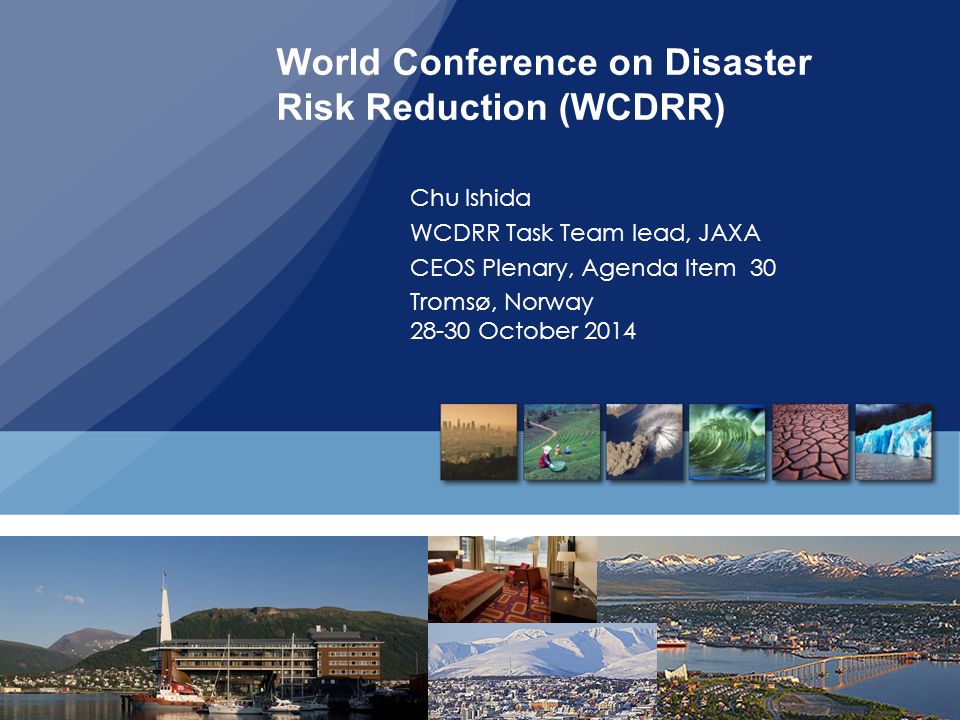 World Conference on Disaster Risk Reduction (WCDRR)

Chu Ishida
WCDRR Task Team lead, JAXA
CEOS Plenary, Agenda Item 30
Tromsø, Norway
28-30 October 2014